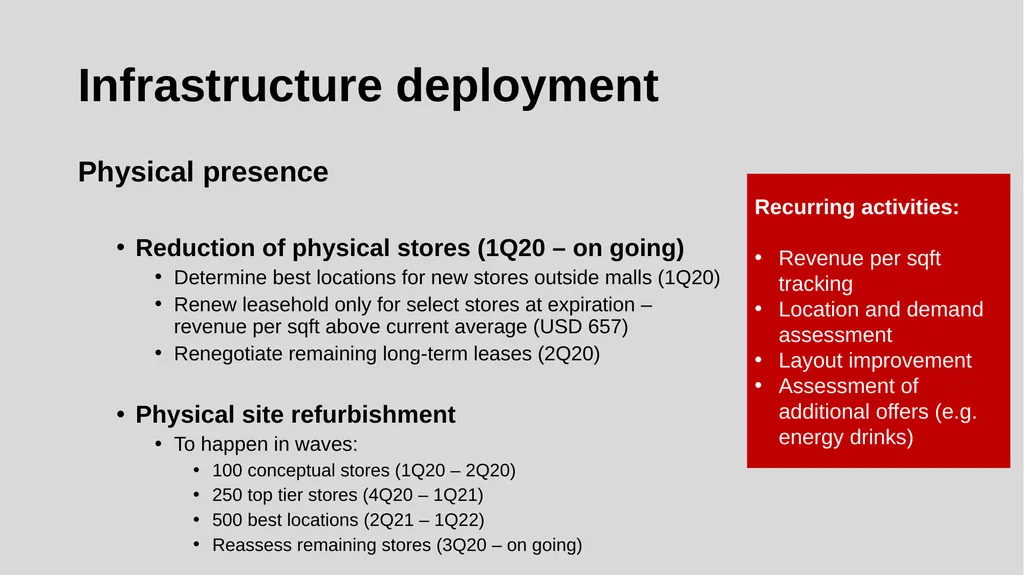 Infrastructure deployment

Physical presence

• Reduction of physical stores (1Q20 – on going)
  • Determine best locations for new stores outside malls (1Q20)
  • Renew leasehold only for select stores at expiration – revenue per sqft above current average (USD 657)
  • Renegotiate remaining long-term leases (2Q20)

• Physical site refurbishment
  • To happen in waves:
    • 100 conceptual stores (1Q20 – 2Q20)
    • 250 top tier stores (4Q20 – 1Q21)
    • 500 best locations (2Q21 – 1Q22)
    • Reassess remaining stores (3Q20 – on going)

Recurring activities:

• Revenue per sqft tracking
• Location and demand assessment
• Layout improvement
• Assessment of additional offers (e.g. energy drinks)